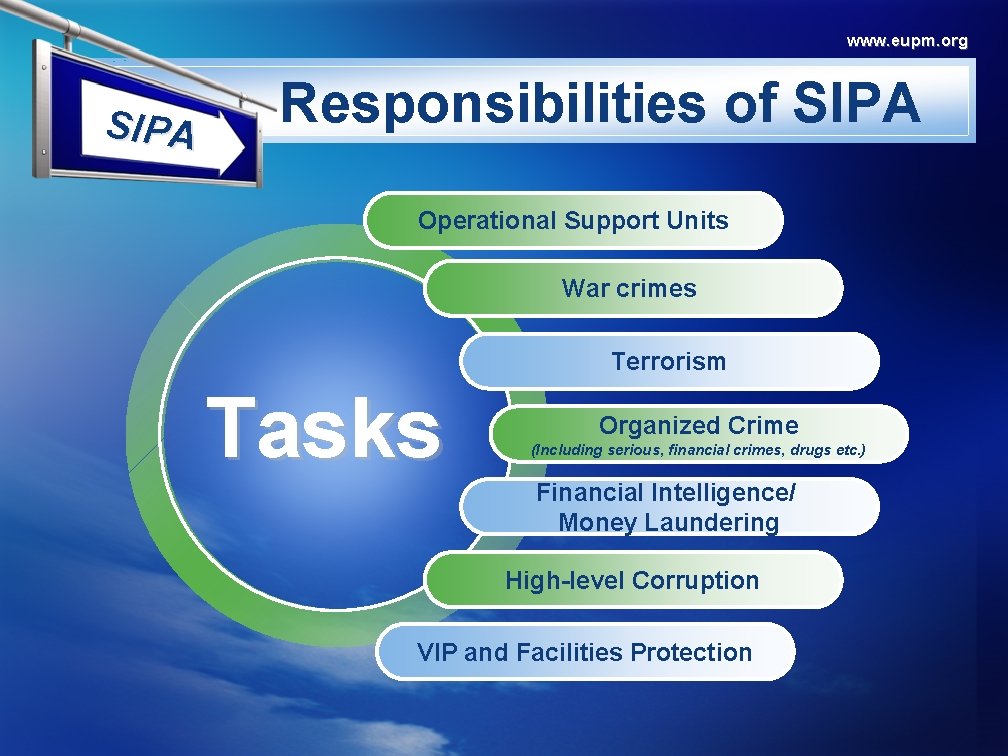 www.eupm.org

SIPA

Responsibilities of SIPA

Tasks

Operational Support Units

War crimes

Terrorism

Organized Crime
(Including serious, financial crimes, drugs etc.)

Financial Intelligence/ Money Laundering

High-level Corruption

VIP and Facilities Protection